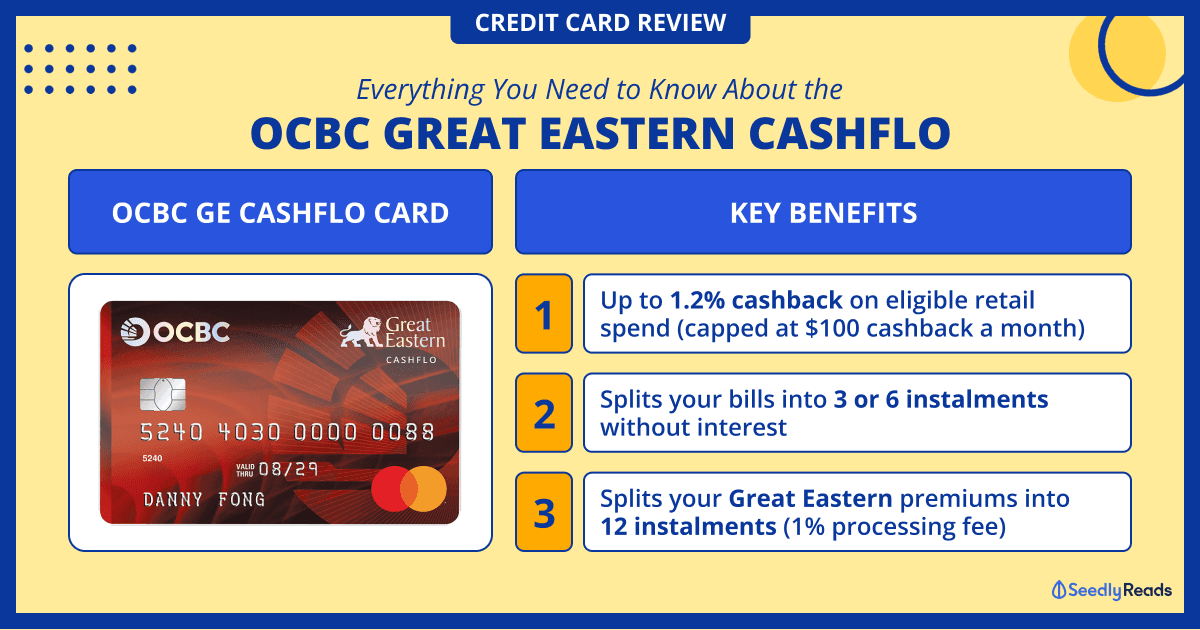 CREDIT CARD REVIEW

Everything You Need to Know About the

OCBC GREAT EASTERN CASHFLO

OCBC GE CASHFLO CARD

OCBC

Great Eastern

CASHFLO

5240 4030 0000 0088

5240

VALID THRU 08/29

DANNY FONG

KEY BENEFITS

1 Up to 1.2% cashback on eligible retail spend (capped at $100 cashback a month)

2 Splits your bills into 3 or 6 instalments without interest

3 Splits your Great Eastern premiums into 12 instalments (1% processing fee)

SeedlyReads